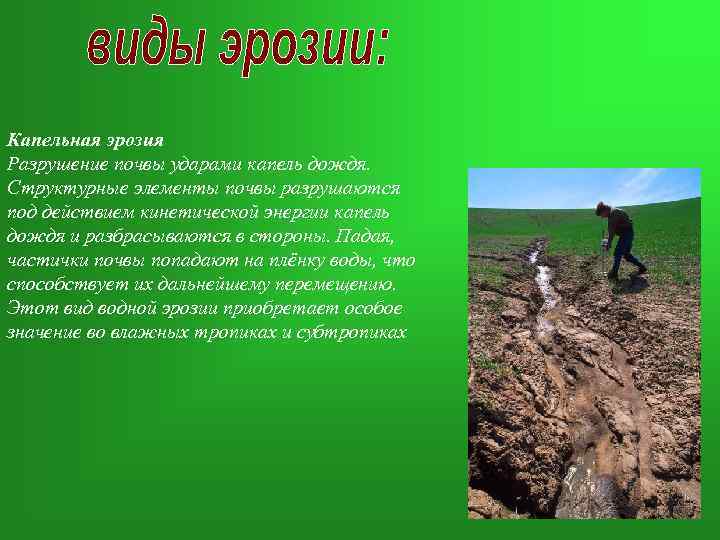 виды эрозии:

Капельная эрозия
Разрушение почвы ударами капель дождя. Структурные элементы почвы разрушаются под действием кинетической энергии капель дождя и разбрасываются в стороны. Падая, частички почвы попадают на плёнку воды, что способствует их дальнейшему перемещению. Этот вид водной эрозии приобретает особое значение во влажных тропиках и субтропиках